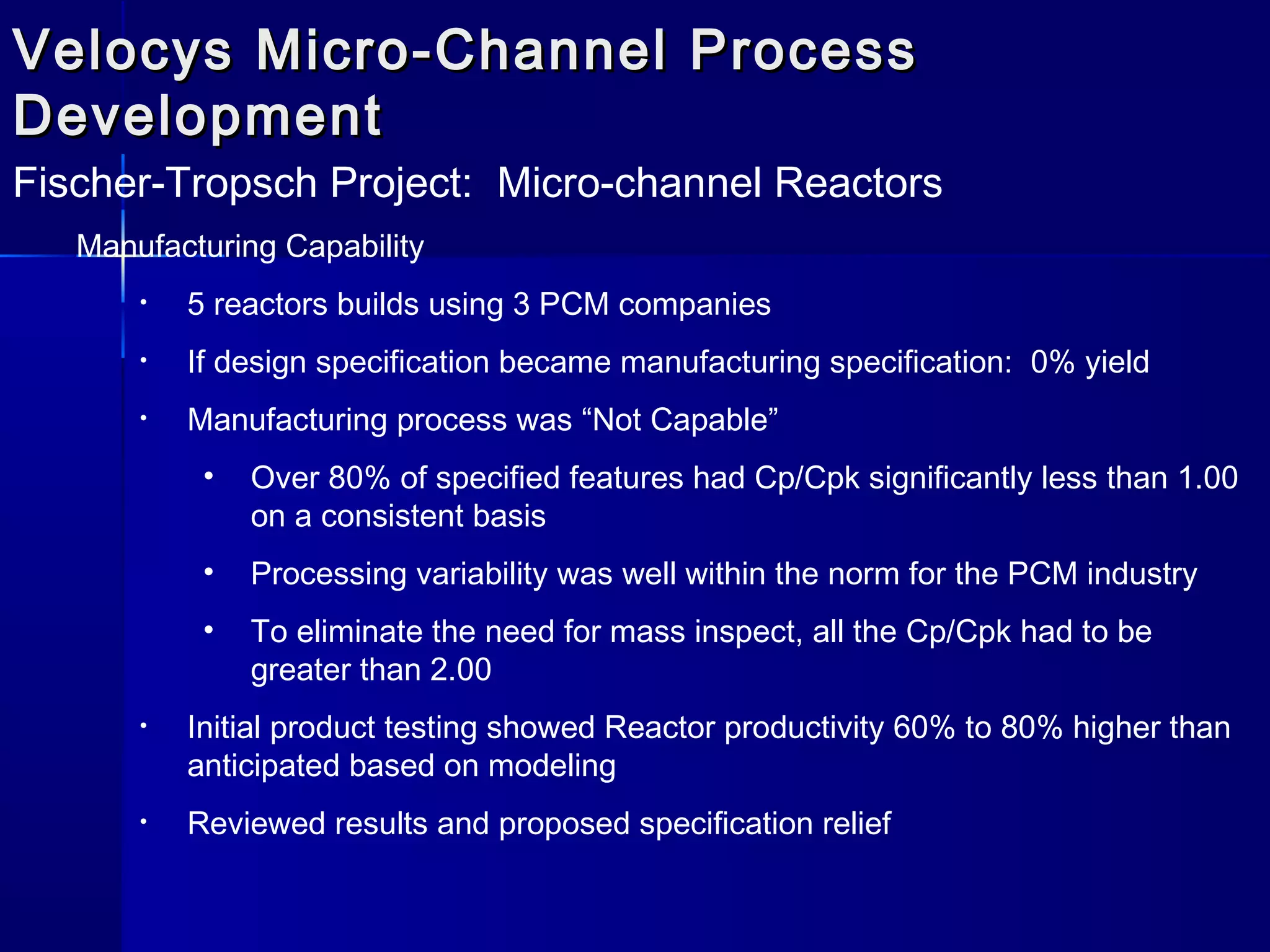 Velocys Micro-Channel Process Development

Fischer-Tropsch Project:  Micro-channel Reactors

Manufacturing Capability

• 5 reactors builds using 3 PCM companies

• If design specification became manufacturing specification:  0% yield

• Manufacturing process was “Not Capable”

• Over 80% of specified features had Cp/Cpk significantly less than 1.00 on a consistent basis

• Processing variability was well within the norm for the PCM industry

• To eliminate the need for mass inspect, all the Cp/Cpk had to be greater than 2.00

• Initial product testing showed Reactor productivity 60% to 80% higher than anticipated based on modeling

• Reviewed results and proposed specification relief